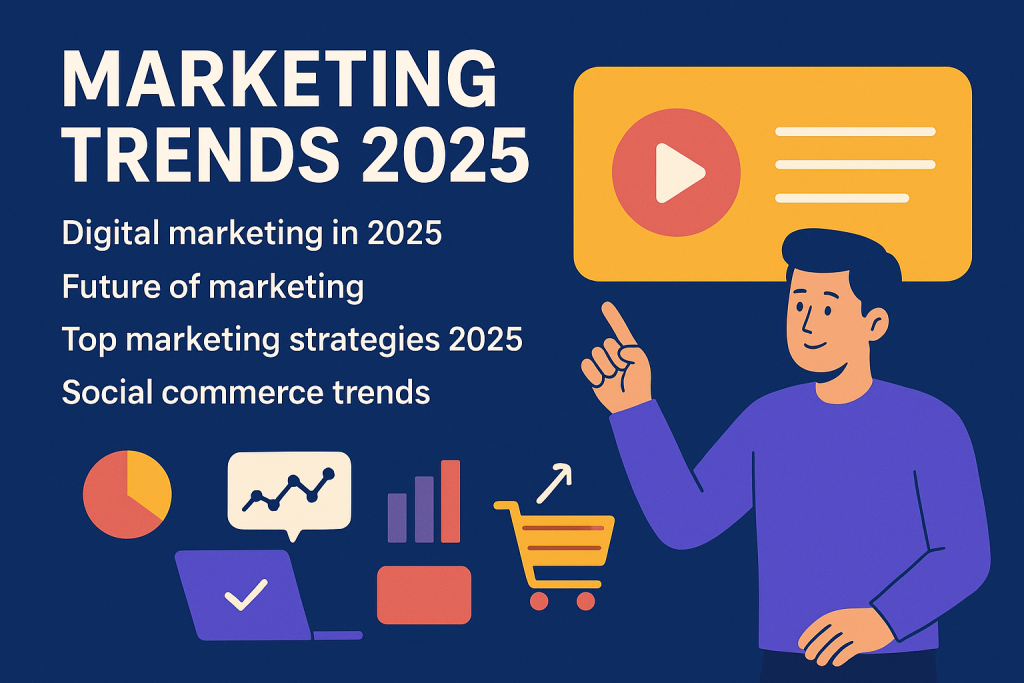 MARKETING TRENDS 2025

Digital marketing in 2025
Future of marketing
Top marketing strategies 2025
Social commerce trends